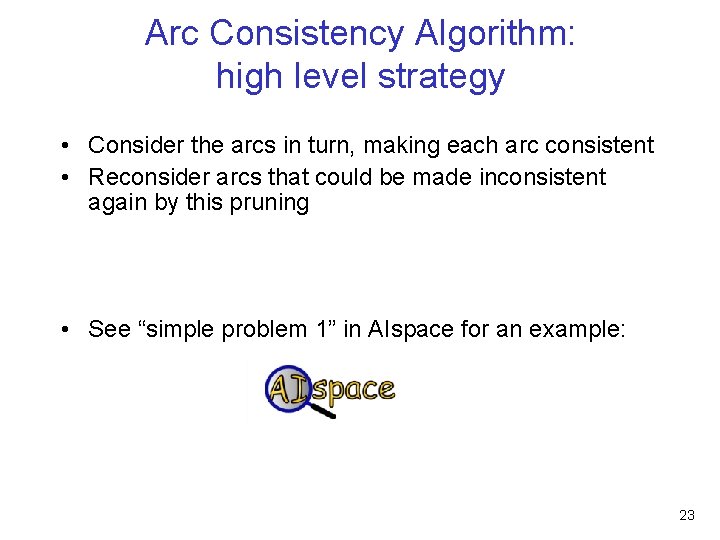 Arc Consistency Algorithm: high level strategy

• Consider the arcs in turn, making each arc consistent
• Reconsider arcs that could be made inconsistent again by this pruning

• See “simple problem 1” in AIspace for an example:

AIspace

23